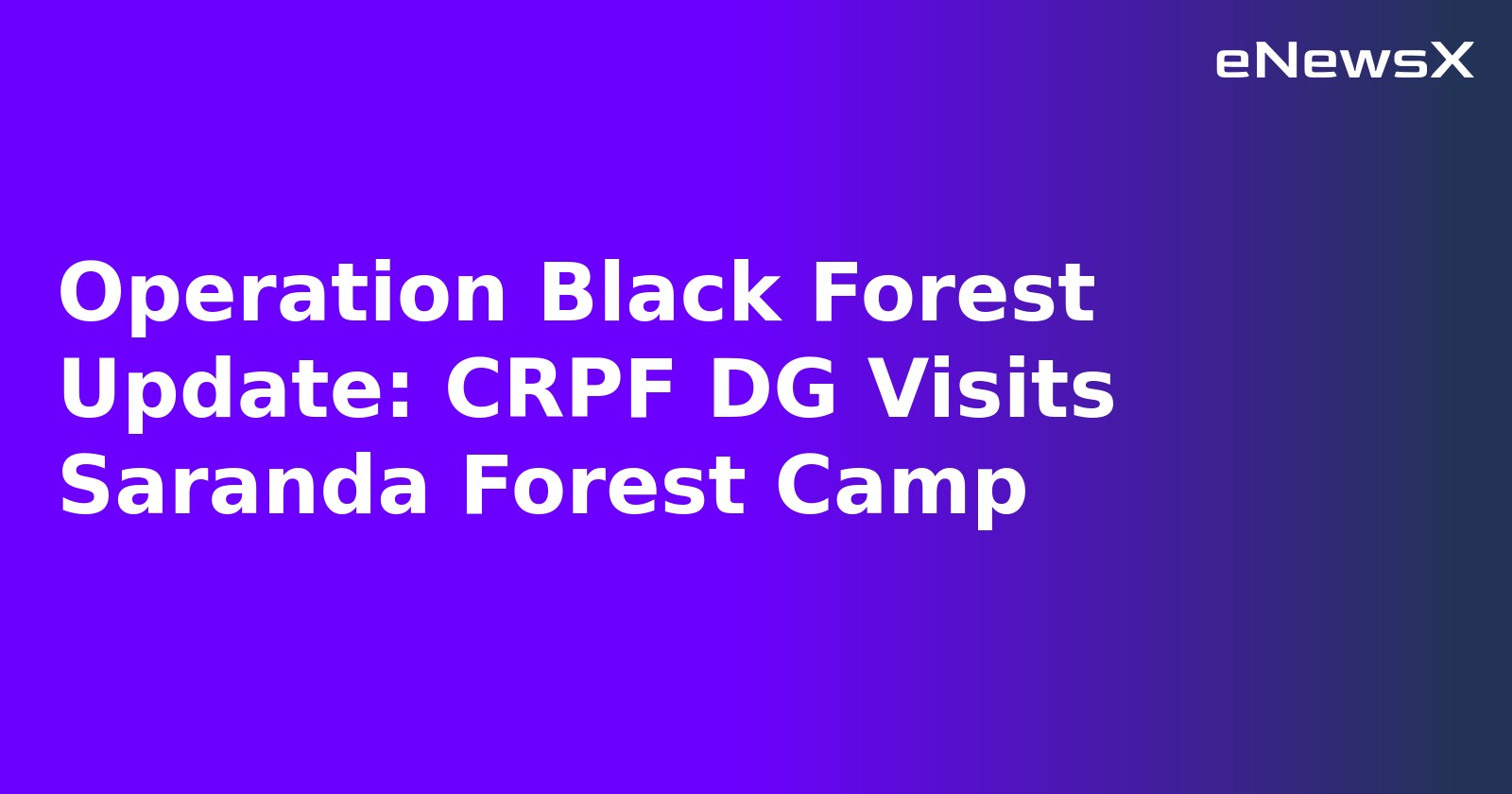 eNewsX

Operation Black Forest Update: CRPF DG Visits Saranda Forest Camp